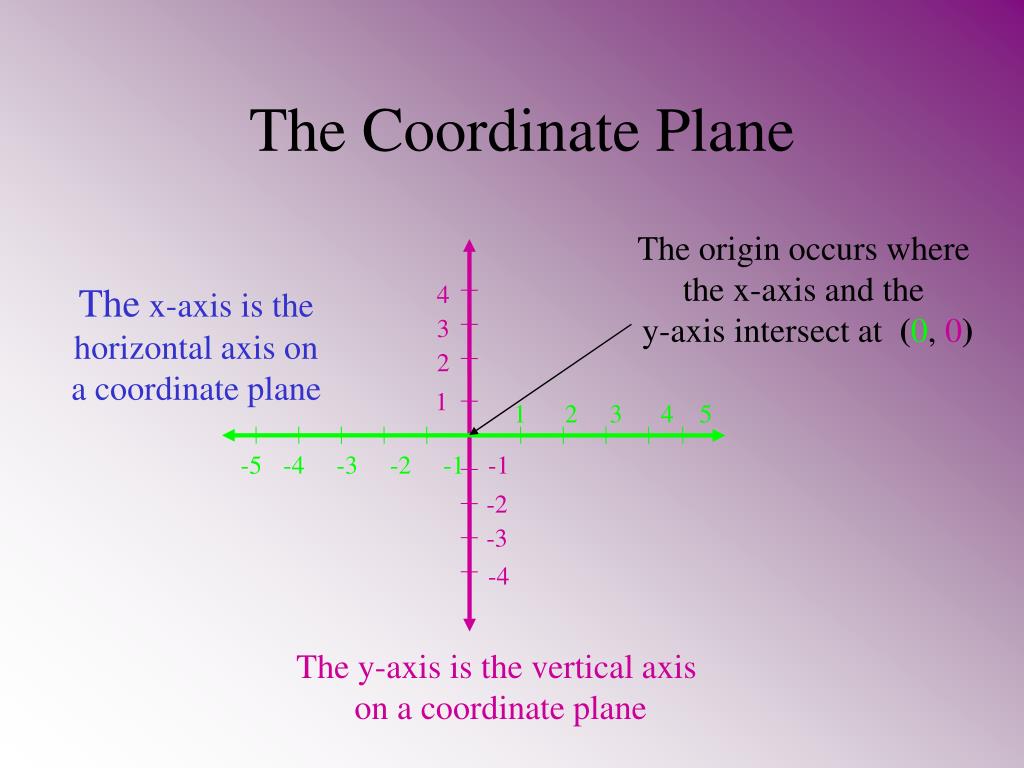 The Coordinate Plane

The x-axis is the horizontal axis on a coordinate plane

The origin occurs where the x-axis and the y-axis intersect at (0, 0)

4
3
2
1

1 2 3 4 5

-5 -4 -3 -2 -1

-1
-2
-3
-4

The y-axis is the vertical axis on a coordinate plane